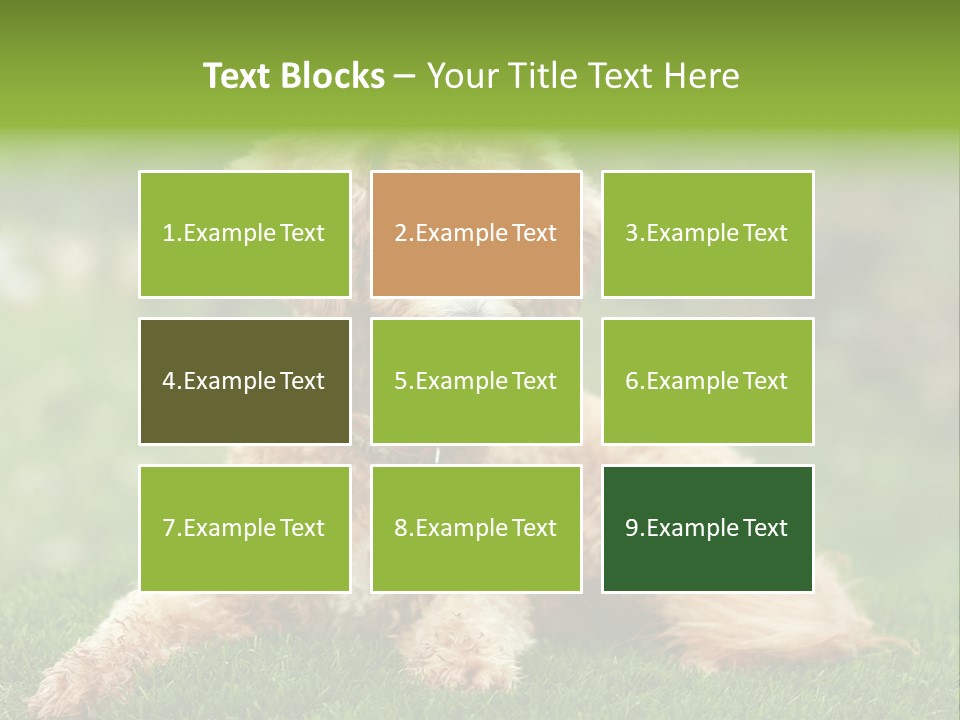 Text Blocks – Your Title Text Here

1.Example Text

2.Example Text

3.Example Text

4.Example Text

5.Example Text

6.Example Text

7.Example Text

8.Example Text

9.Example Text